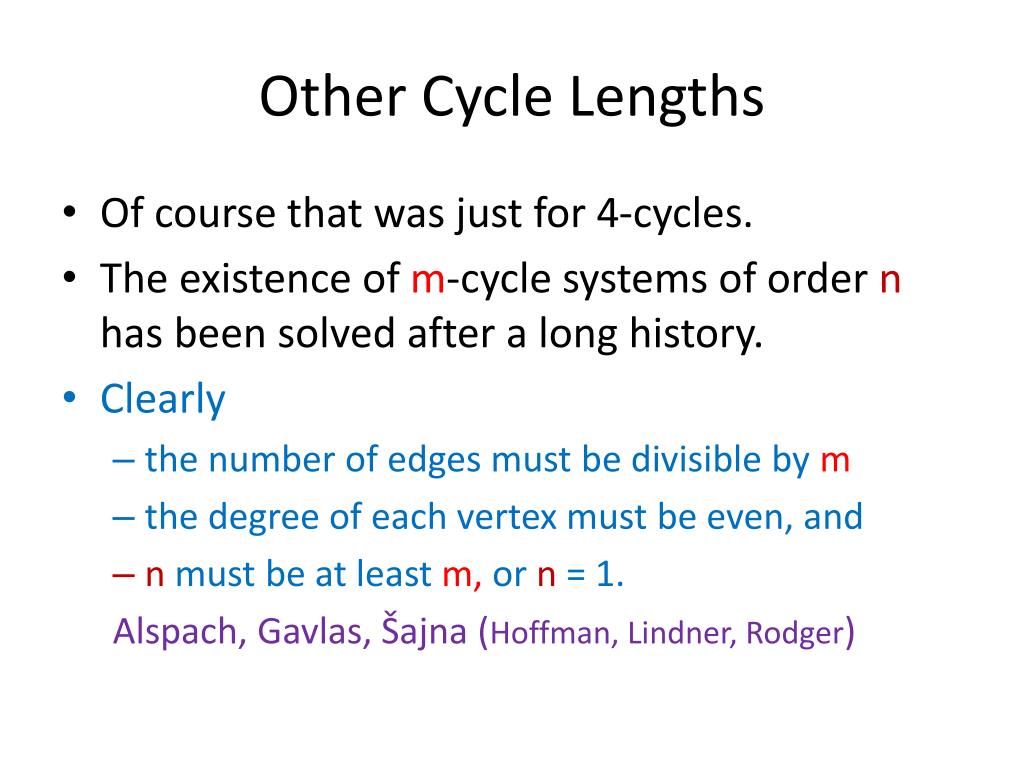 Other Cycle Lengths

• Of course that was just for 4-cycles.

• The existence of m-cycle systems of order n has been solved after a long history.

• Clearly

– the number of edges must be divisible by m

– the degree of each vertex must be even, and

– n must be at least m, or n = 1.

Alspach, Gavlas, Šajna (Hoffman, Lindner, Rodger)